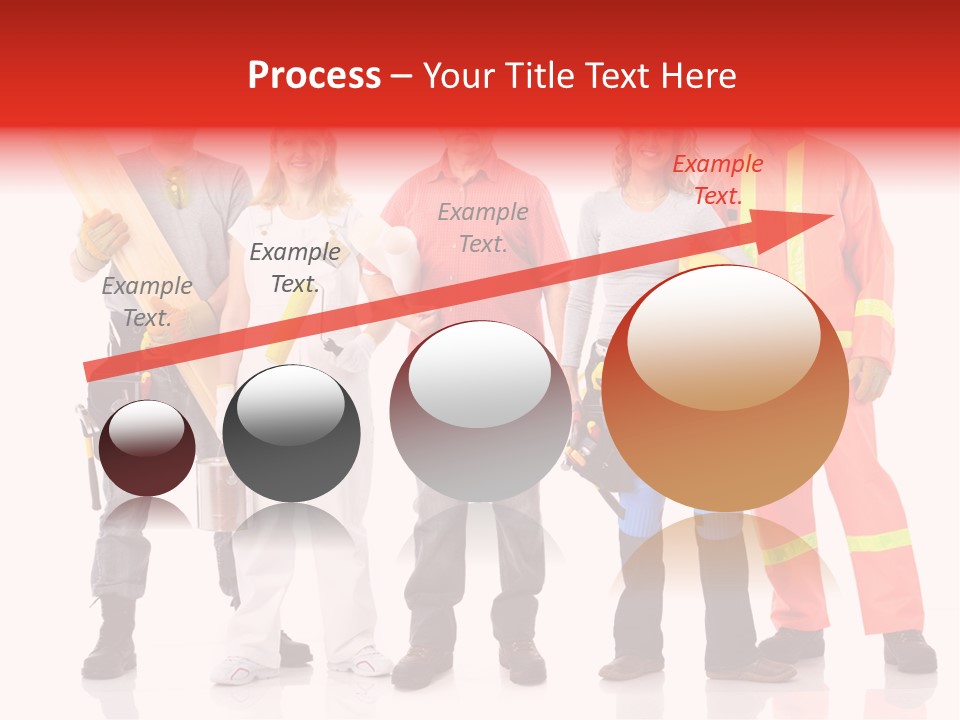 Process – Your Title Text Here

Example Text.

Example Text.

Example Text.

Example Text.